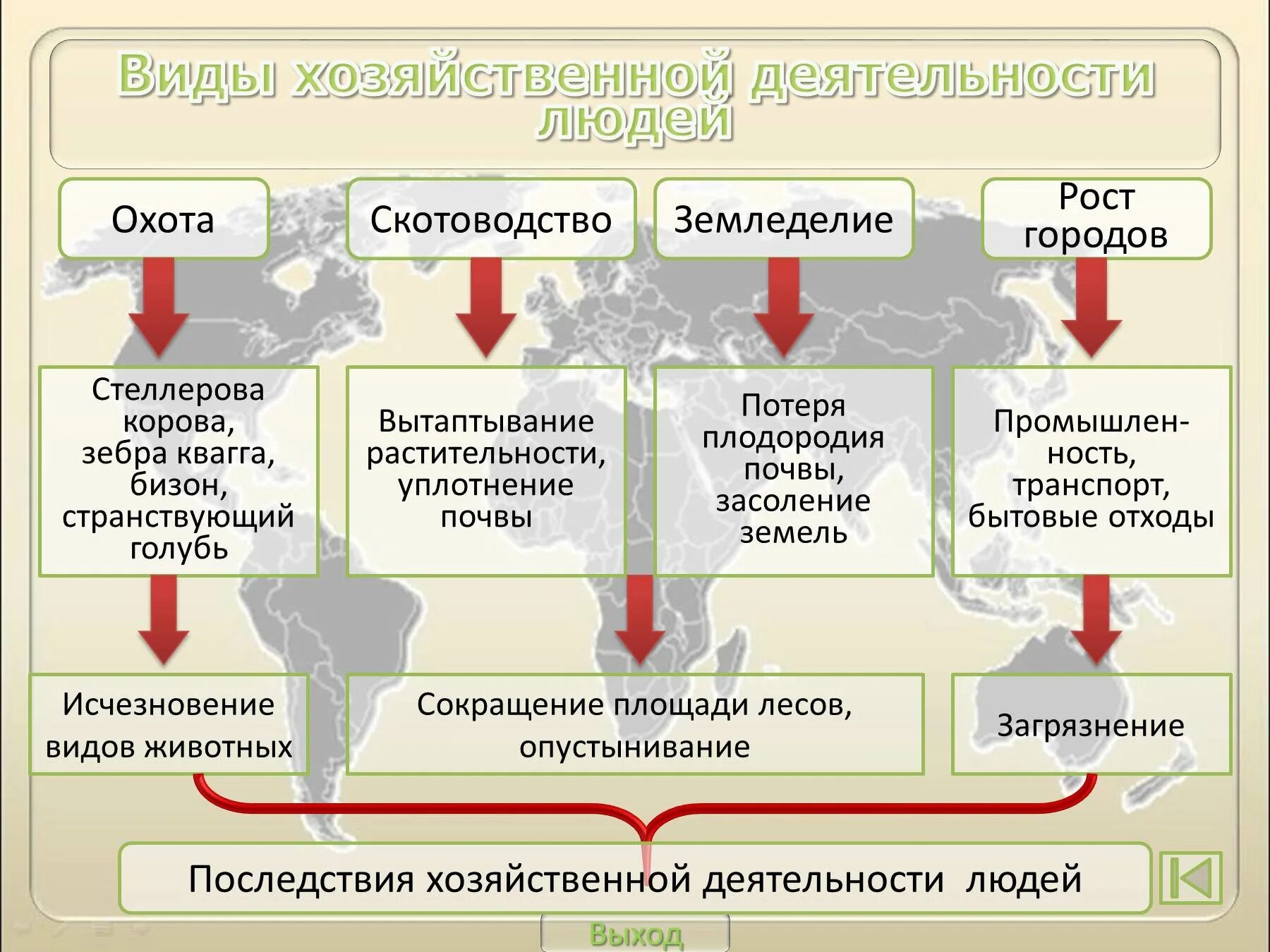 Виды хозяйственной деятельности людей

Охота

Скотоводство

Земледелие

Рост городов

Стеллерова корова, зебра квагга, бизон, странствующий голубь

Вытаптывание растительности, уплотнение почвы

Потеря плодородия почвы, засоление земель

Промышленность, транспорт, бытовые отходы

Исчезновение видов животных

Сокращение площади лесов, опустынивание

Загрязнение

Последствия хозяйственной деятельности людей

Выход